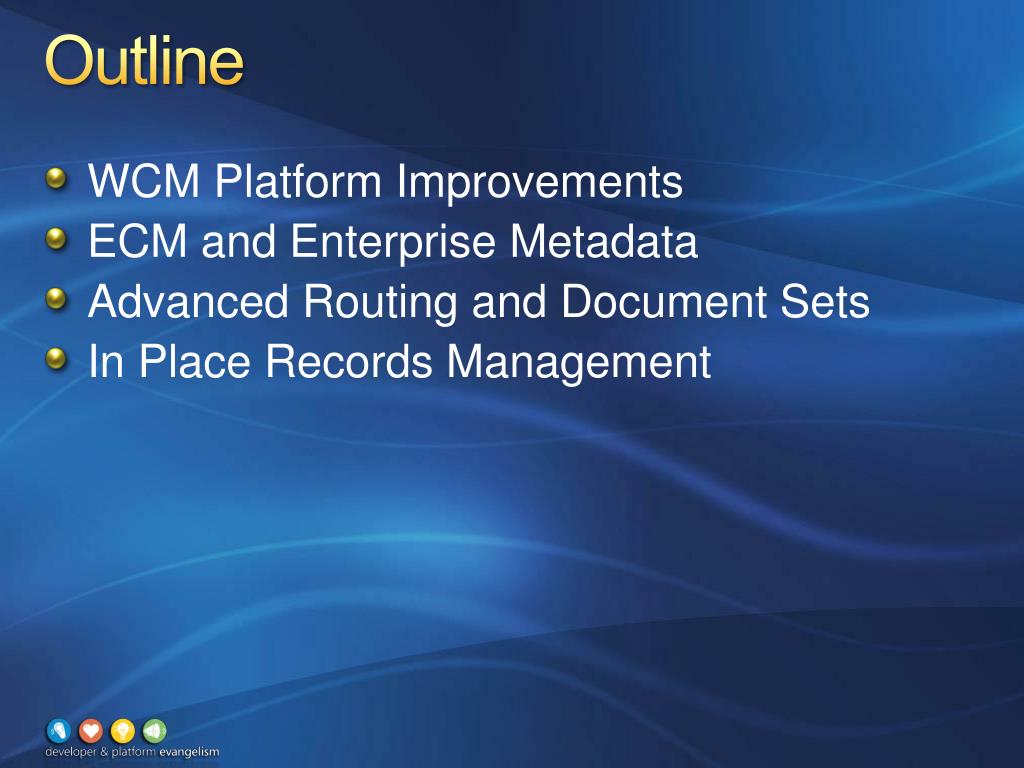 Outline

WCM Platform Improvements
ECM and Enterprise Metadata
Advanced Routing and Document Sets
In Place Records Management

developer & platform evangelism